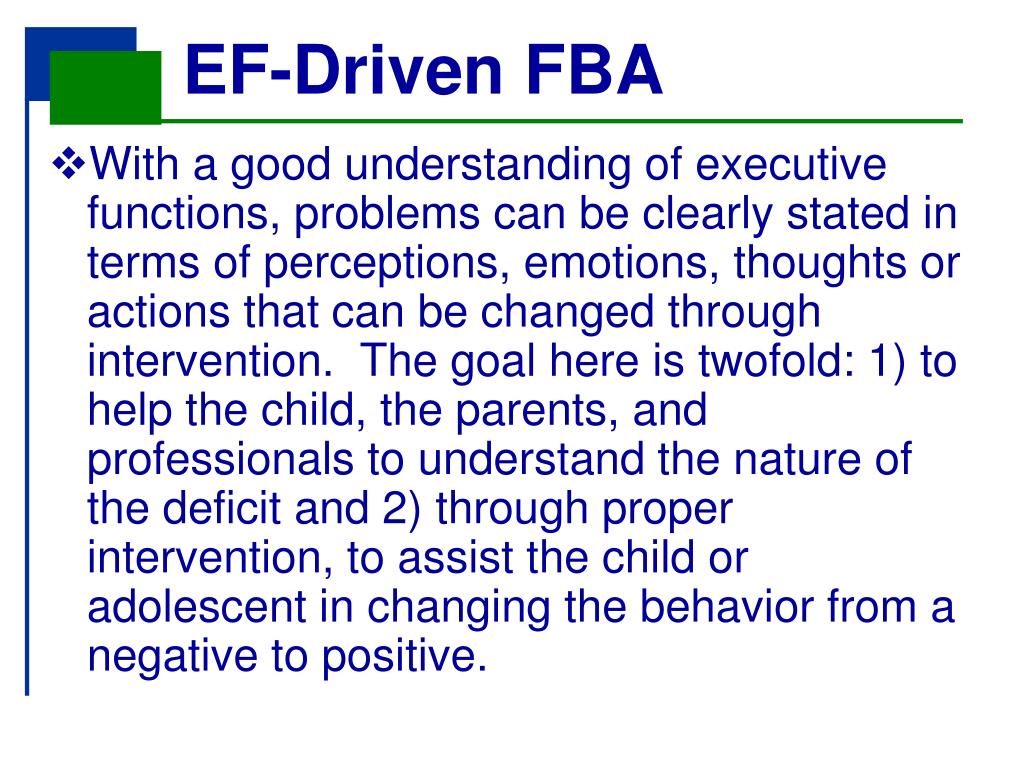 EF-Driven FBA

❖With a good understanding of executive functions, problems can be clearly stated in terms of perceptions, emotions, thoughts or actions that can be changed through intervention.  The goal here is twofold: 1) to help the child, the parents, and professionals to understand the nature of the deficit and 2) through proper intervention, to assist the child or adolescent in changing the behavior from a negative to positive.